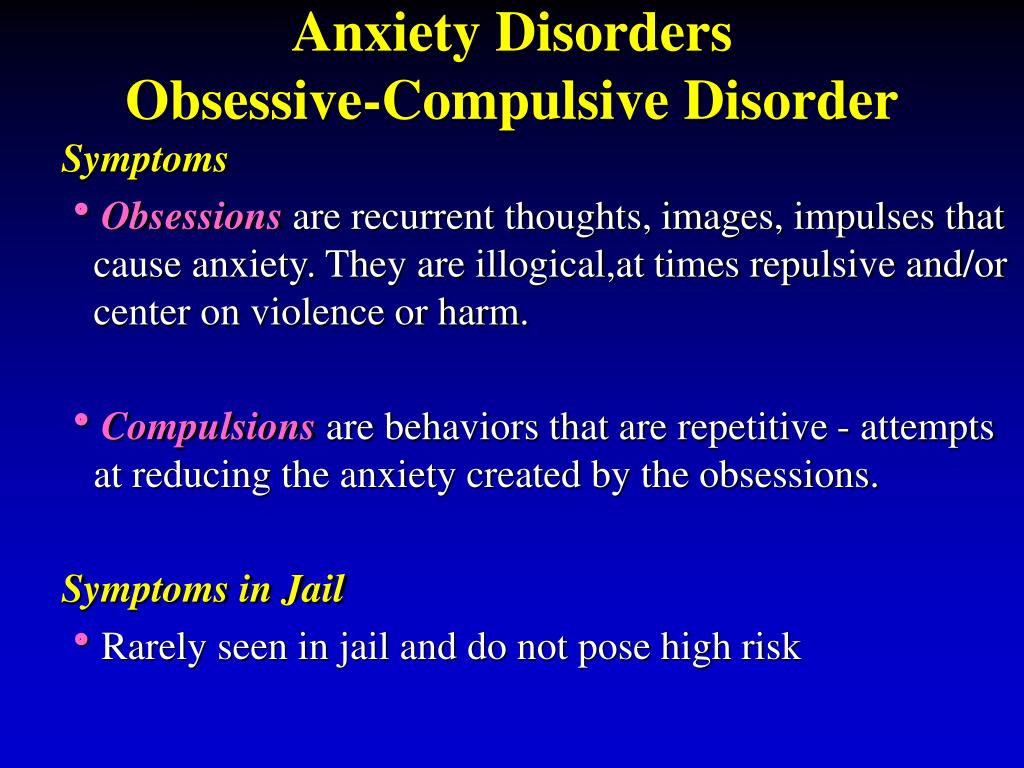 Anxiety Disorders
Obsessive-Compulsive Disorder

Symptoms

• Obsessions are recurrent thoughts, images, impulses that cause anxiety. They are illogical,at times repulsive and/or center on violence or harm.

• Compulsions are behaviors that are repetitive - attempts at reducing the anxiety created by the obsessions.

Symptoms in Jail

• Rarely seen in jail and do not pose high risk